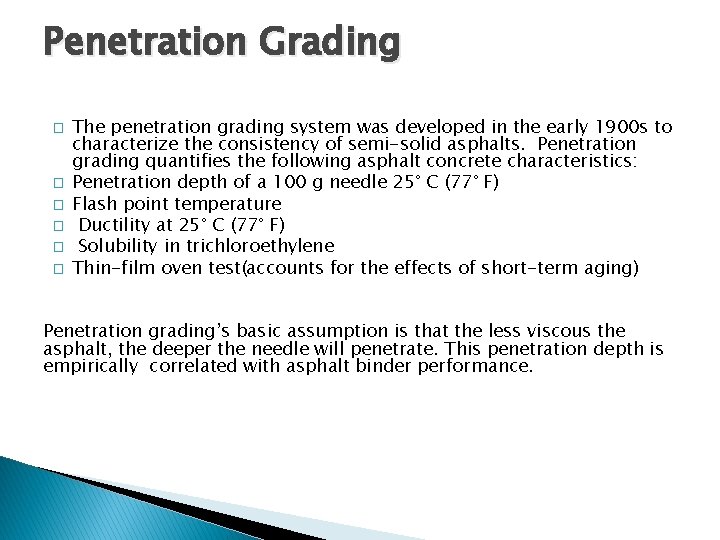 Penetration Grading

□ The penetration grading system was developed in the early 1900s to characterize the consistency of semi-solid asphalts. Penetration grading quantifies the following asphalt concrete characteristics:
□ Penetration depth of a 100 g needle 25° C (77° F)
□ Flash point temperature
□ Ductility at 25° C (77° F)
□ Solubility in trichloroethylene
□ Thin-film oven test(accounts for the effects of short-term aging)

Penetration grading's basic assumption is that the less viscous the asphalt, the deeper the needle will penetrate. This penetration depth is empirically correlated with asphalt binder performance.